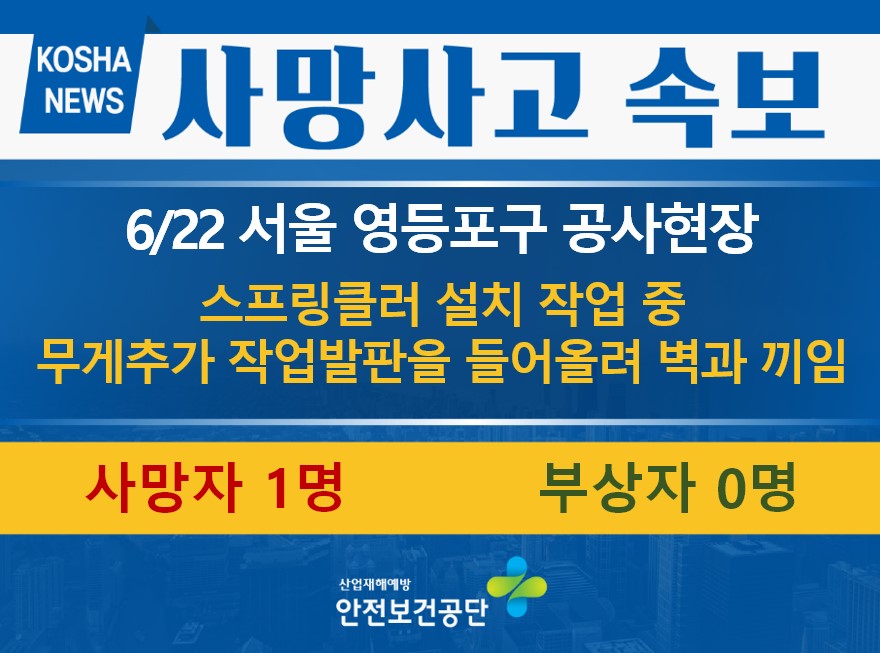 KOSHA NEWS

사망사고 속보

6/22 서울 영등포구 공사현장

스프링클러 설치 작업 중
무게추가 작업발판을 들어올려 벽과 끼임

사망자 1명

부상자 0명

산업재해예방
안전보건공단